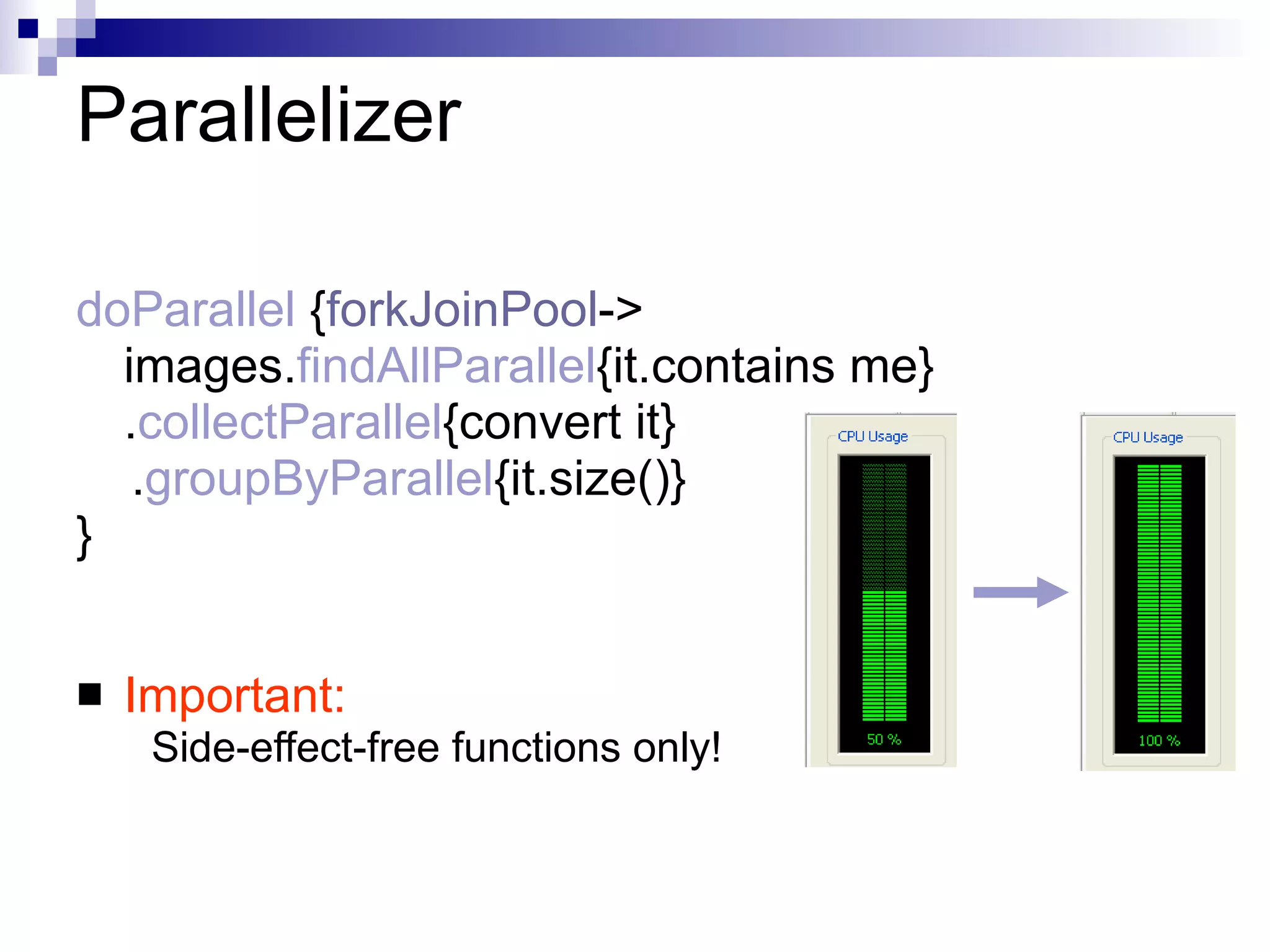 Parallelizer

doParallel {forkJoinPool->
images.findAllParallel{it.contains me}
.collectParallel{convert it}
.groupByParallel{it.size()}
}

CPU Usage
50 %

CPU Usage
100 %

Important:
Side-effect-free functions only!